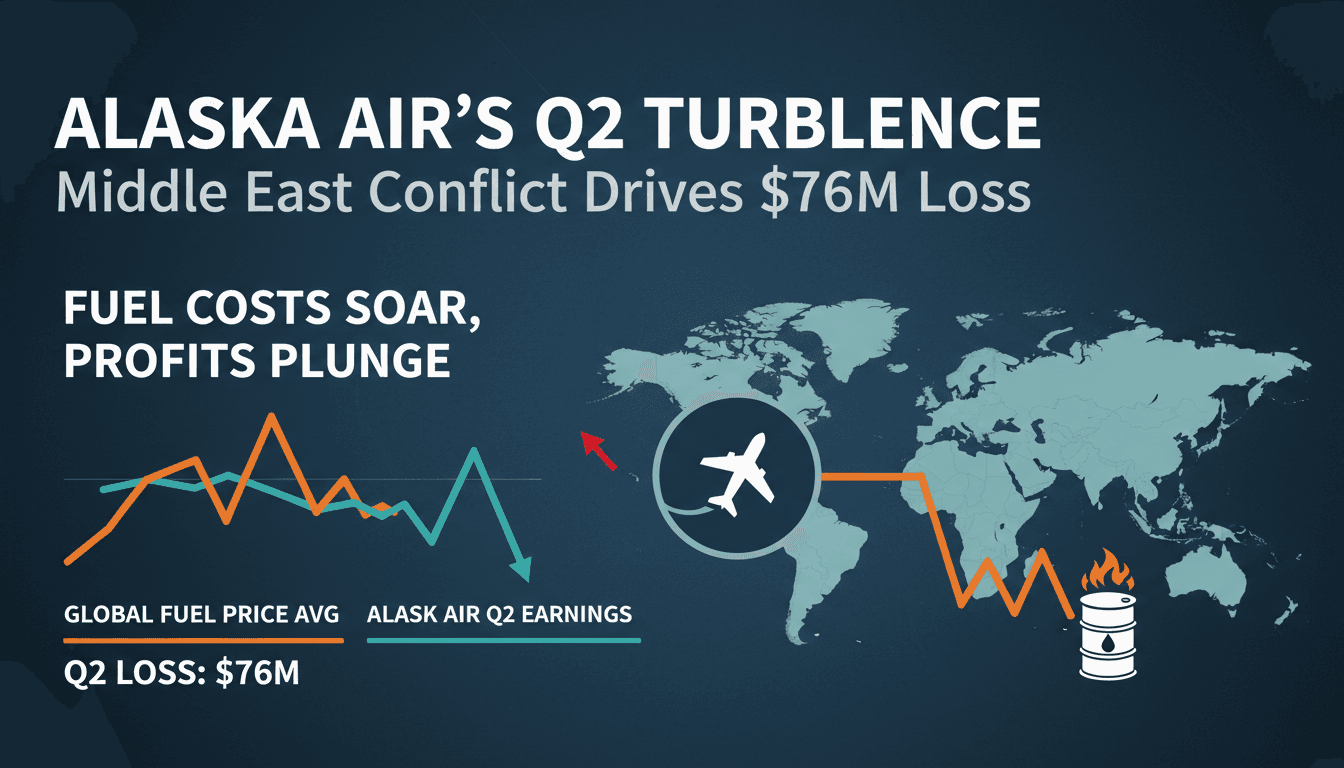 ALASKA AIR'S Q2 TURBLENCE
Middle East Conflict Drives $76M Loss

FUEL COSTS SOAR, PROFITS PLUNGE

GLOBAL FUEL PRICE AVG

ALASK AIR Q2 EARNINGS

Q2 LOSS: $76M